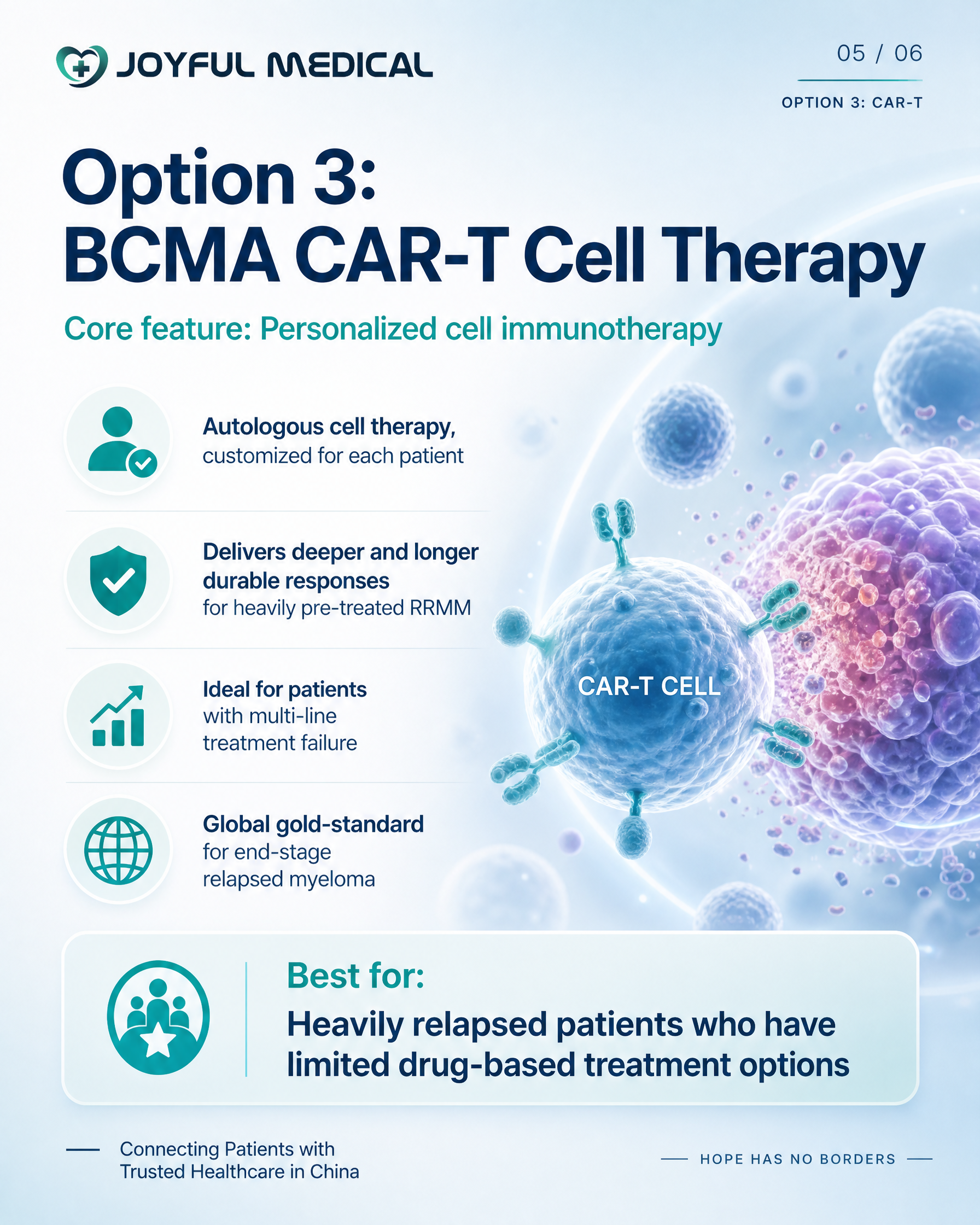 JOYFUL MEDICAL

05 / 06

OPTION 3: CAR-T

Option 3:
BCMA CAR-T Cell Therapy

Core feature: Personalized cell immunotherapy

Autologous cell therapy,
customized for each patient

Delivers deeper and longer durable responses
for heavily pre-treated RRMM

Ideal for patients
with multi-line treatment failure

Global gold-standard
for end-stage relapsed myeloma

CAR-T CELL

Best for:
Heavily relapsed patients who have limited drug-based treatment options

Connecting Patients with
Trusted Healthcare in China

HOPE HAS NO BORDERS